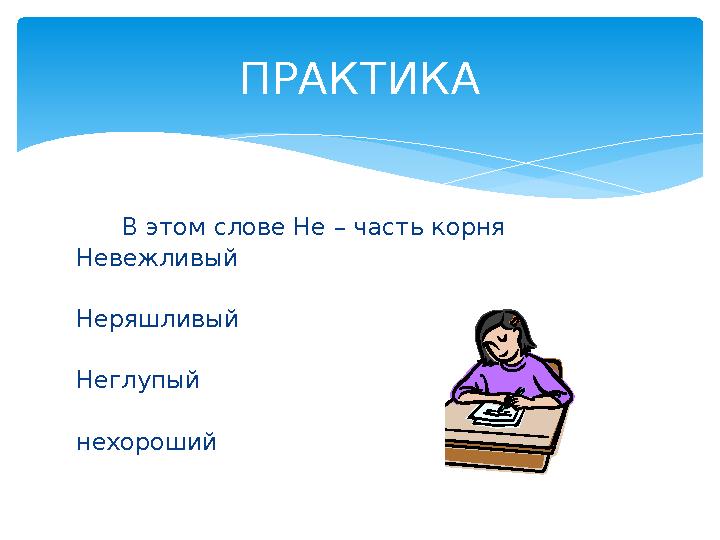 ПРАКТИКА

В этом слове Не – часть корня
Невежливый

Неряшливый

Неглупый

нехороший